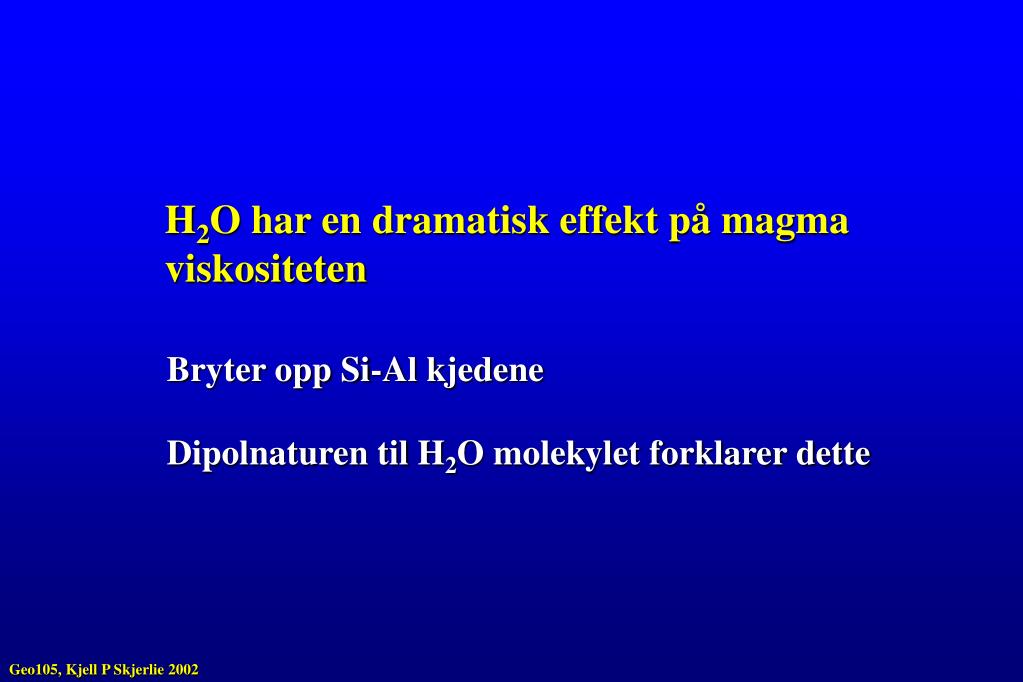 $H_2O$ har en dramatisk effekt på magma viskositeten

Bryter opp Si-Al kjedene

Dipolnaturen til $H_2O$ molekylet forklarer dette

Geo105, Kjell P Skjerlie 2002